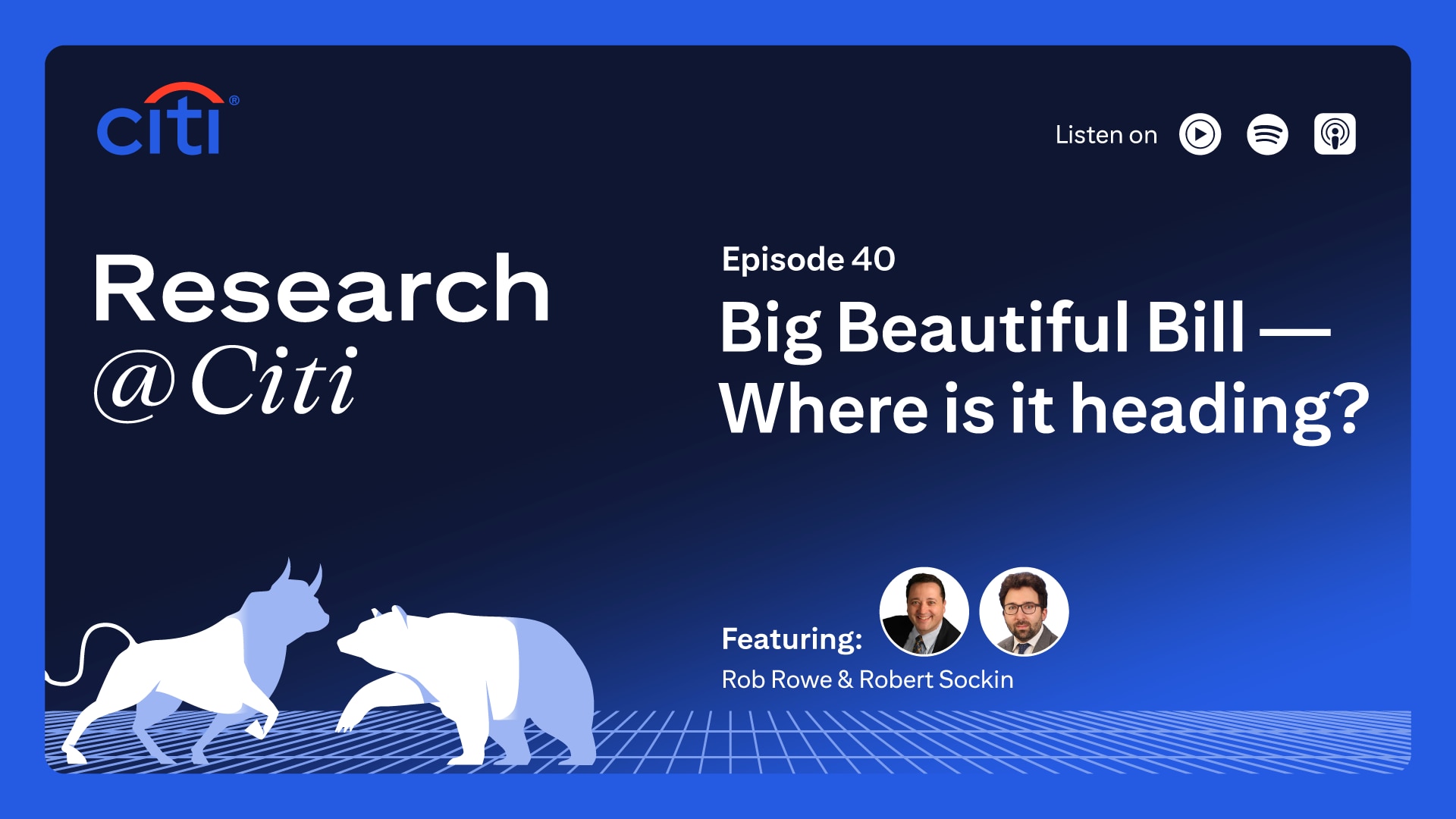 citi®

Listen on

Research @Citi

Episode 40

Big Beautiful Bill — Where is it heading?

Featuring:

Rob Rowe & Robert Sockin